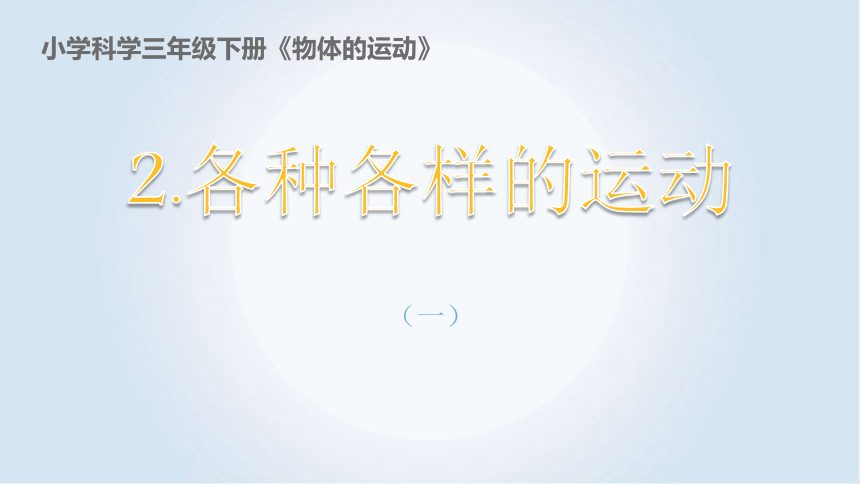 小学科学三年级下册《物体的运动》

2.各种各样的运动

（一）